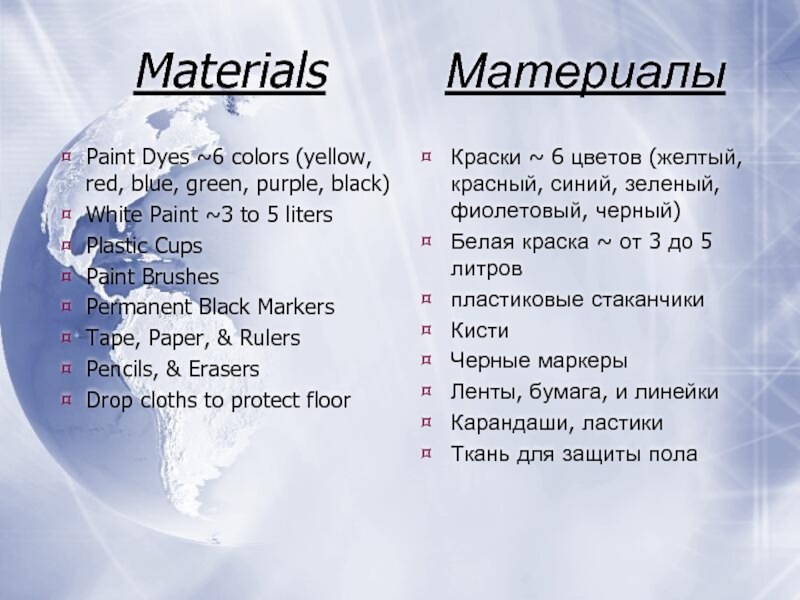 Materials

¤ Paint Dyes ~6 colors (yellow, red, blue, green, purple, black)
¤ White Paint ~3 to 5 liters
¤ Plastic Cups
¤ Paint Brushes
¤ Permanent Black Markers
¤ Tape, Paper, & Rulers
¤ Pencils, & Erasers
¤ Drop cloths to protect floor

Материалы

¤ Краски ~ 6 цветов (желтый, красный, синий, зеленый, фиолетовый, черный)
¤ Белая краска ~ от 3 до 5 литров
¤ пластиковые стаканчики
¤ Кисти
¤ Черные маркеры
¤ Ленты, бумага, и линейки
¤ Карандаши, ластики
¤ Ткань для защиты пола